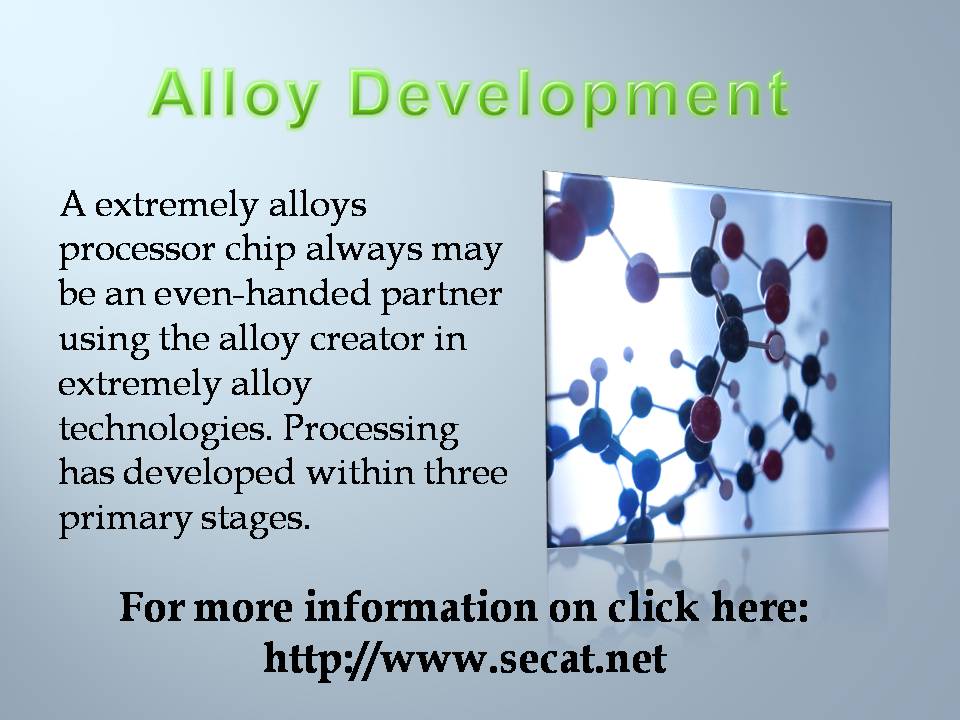 Alloy Development

A extremely alloys processor chip always may be an even-handed partner using the alloy creator in extremely alloy technologies. Processing has developed within three primary stages.

For more information on click here: http://www.secat.net